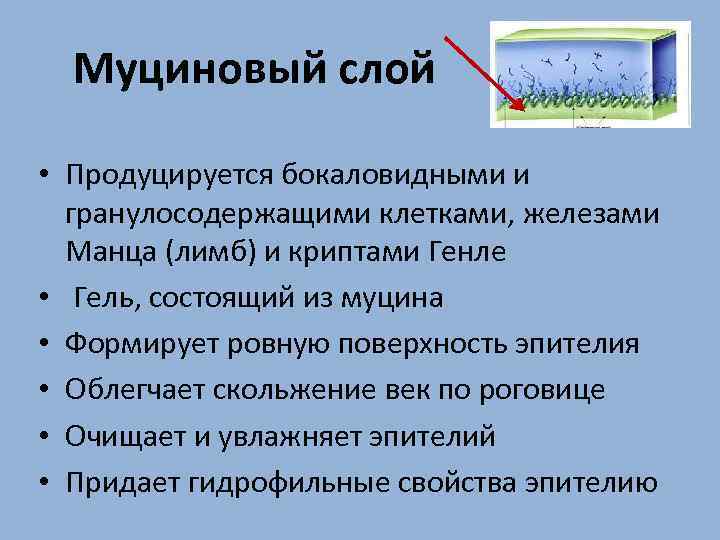 Муциновый слой

• Продуцируется бокаловидными и гранулосодержащими клетками, железами Манца (лимб) и криптами Генле
• Гель, состоящий из муцина
• Формирует ровную поверхность эпителия
• Облегчает скольжение век по роговице
• Очищает и увлажняет эпителий
• Придает гидрофильные свойства эпителию